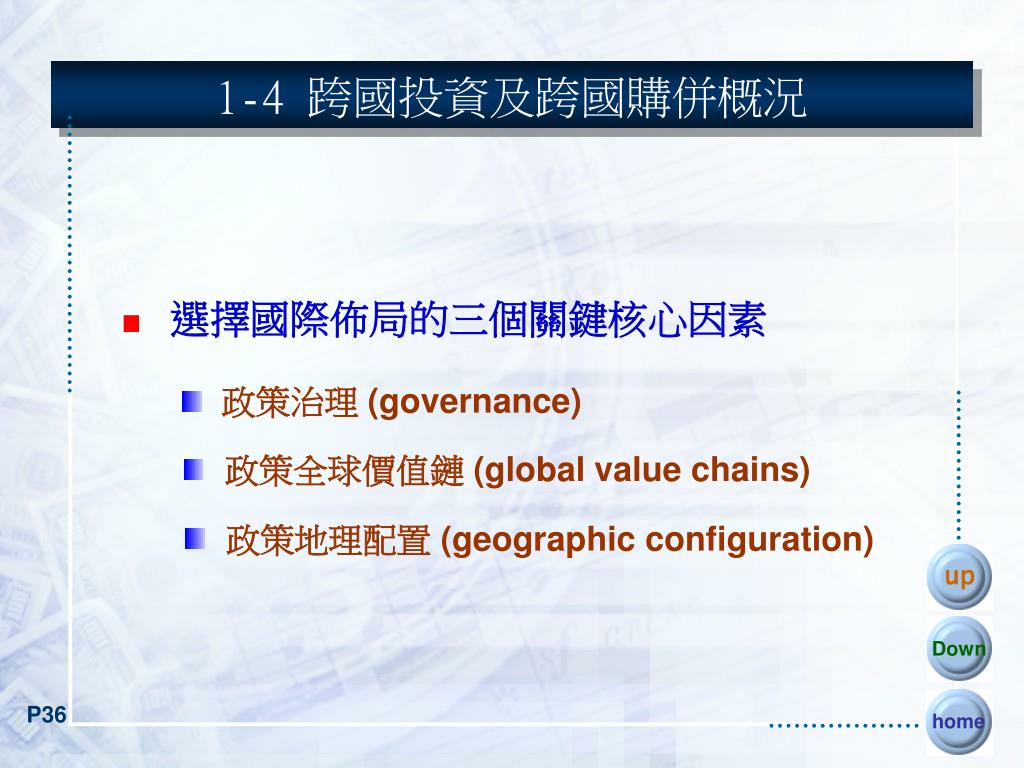 1-4 跨國投資及跨國購併概況

選擇國際佈局的三個關鍵核心因素

政策治理 (governance)

政策全球價值鏈 (global value chains)

政策地理配置 (geographic configuration)

up

Down

home

P36